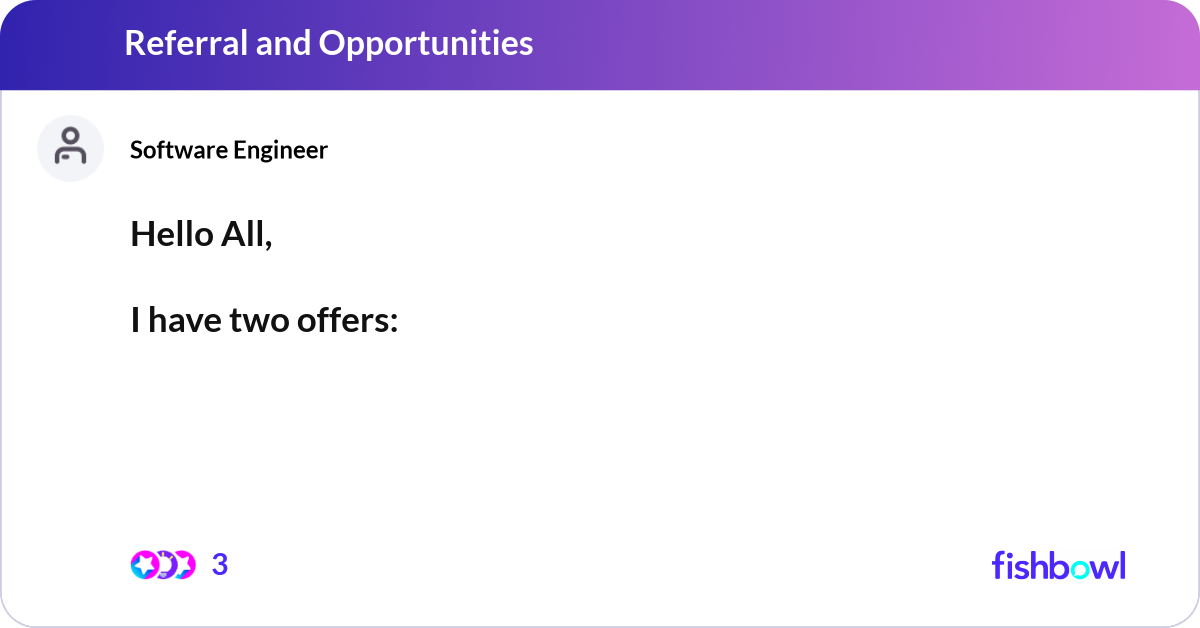 Referral and Opportunities

Software Engineer

Hello All,

I have two offers:

3

fishbowl